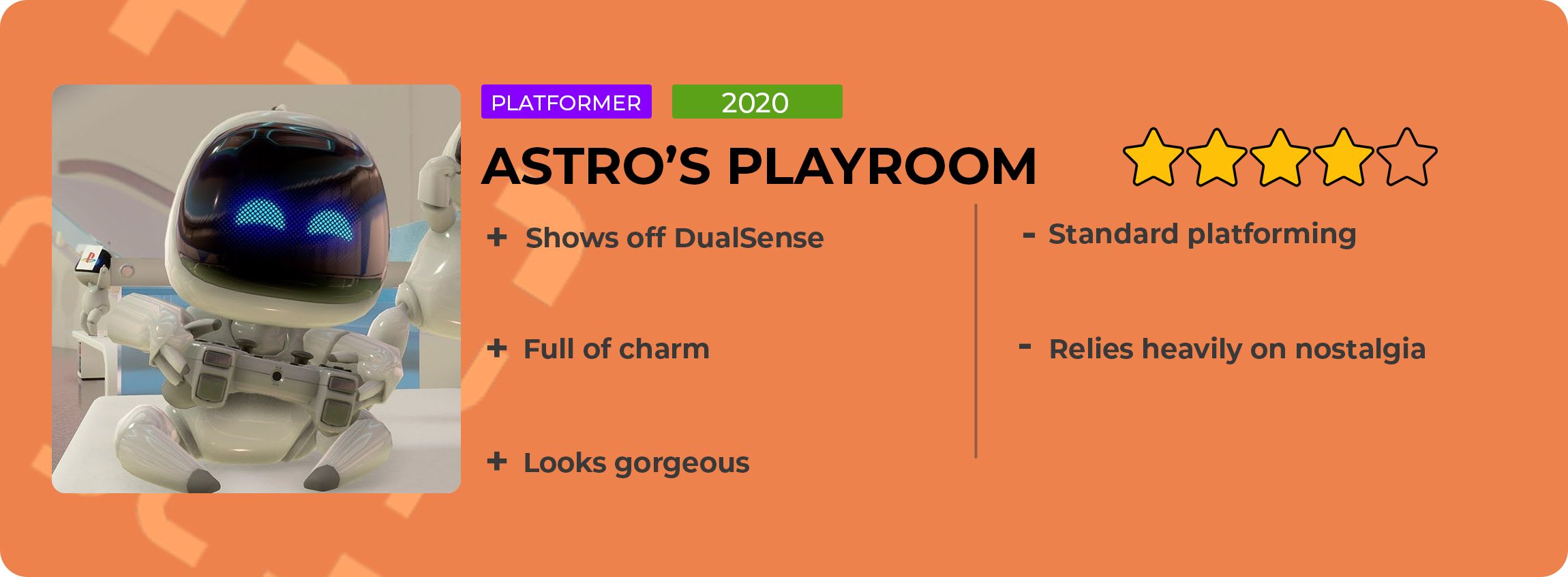 PLATFORMER 2020

ASTRO'S PLAYROOM

+ Shows off DualSense

+ Full of charm

+ Looks gorgeous

- Standard platforming

- Relies heavily on nostalgia